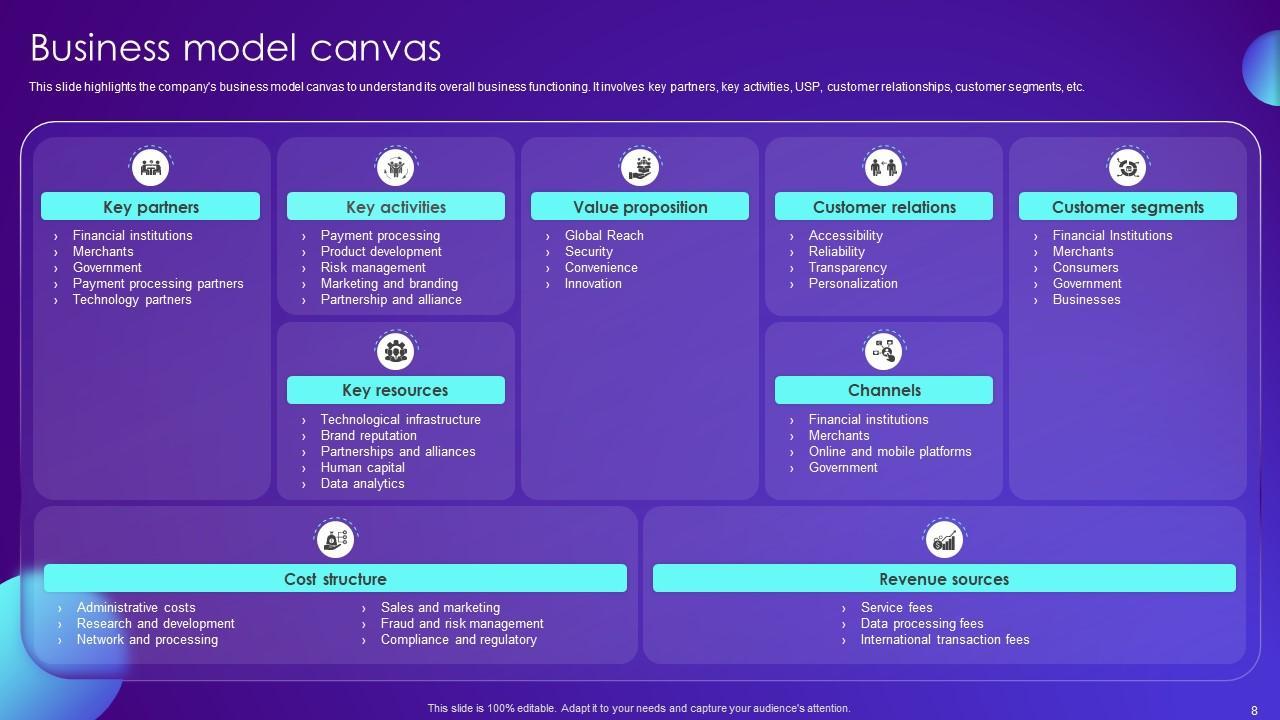 Business model canvas

This slide highlights the company's business model canvas to understand its overall business functioning. It involves key partners, key activities, USP, customer relationships, customer segments, etc.

Key partners
› Financial institutions
› Merchants
› Government
› Payment processing partners
› Technology partners

Key activities
› Payment processing
› Product development
› Risk management
› Marketing and branding
› Partnership and alliance

Key resources
› Technological infrastructure
› Brand reputation
› Partnerships and alliances
› Human capital
› Data analytics

Value proposition
› Global Reach
› Security
› Convenience
› Innovation

Customer relations
› Accessibility
› Reliability
› Transparency
› Personalization

Channels
› Financial institutions
› Merchants
› Online and mobile platforms
› Government

Customer segments
› Financial Institutions
› Merchants
› Consumers
› Government
› Businesses

Cost structure
› Administrative costs
› Research and development
› Network and processing
› Sales and marketing
› Fraud and risk management
› Compliance and regulatory

Revenue sources
› Service fees
› Data processing fees
› International transaction fees

This slide is 100% editable. Adapt it to your needs and capture your audience's attention.

8